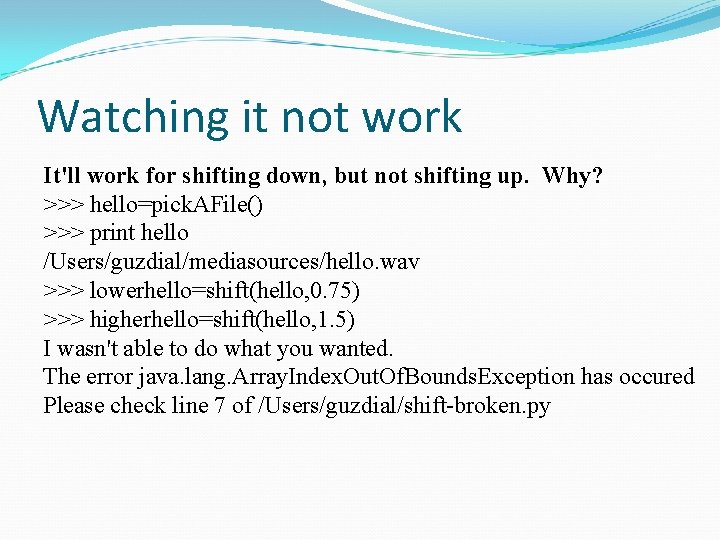 Watching it not work

It'll work for shifting down, but not shifting up. Why?
>>> hello=pickAFile()
>>> print hello
/Users/guzdial/mediasources/hello.wav
>>> lowerhello=shift(hello,0.75)
>>> higherhello=shift(hello,1.5)
I wasn't able to do what you wanted.
The error java.lang.ArrayIndexOutOfBoundsException has occured
Please check line 7 of /Users/guzdial/shift-broken.py